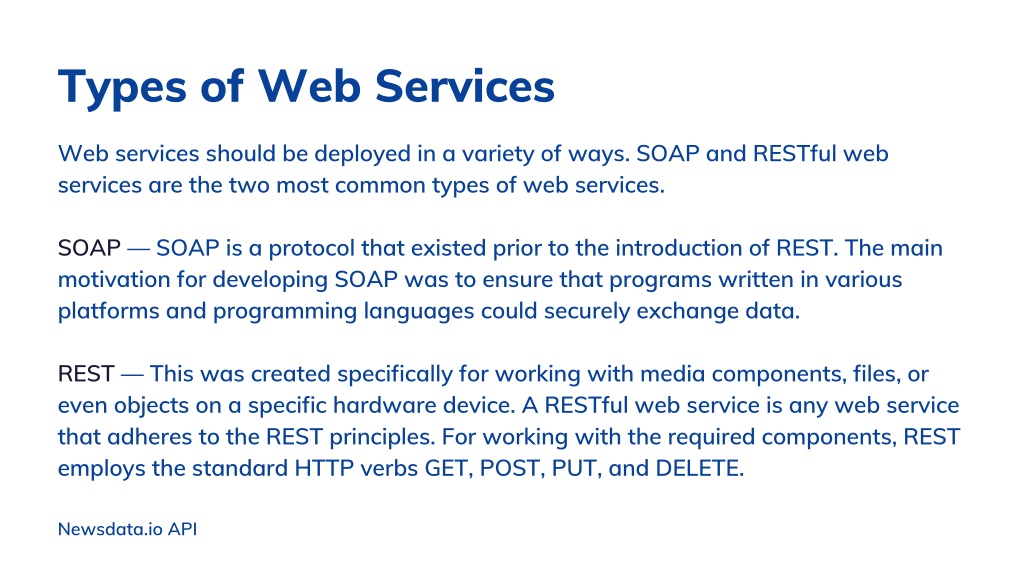 Types of Web Services

Web services should be deployed in a variety of ways. SOAP and RESTful web services are the two most common types of web services.

SOAP — SOAP is a protocol that existed prior to the introduction of REST. The main motivation for developing SOAP was to ensure that programs written in various platforms and programming languages could securely exchange data.

REST — This was created specifically for working with media components, files, or even objects on a specific hardware device. A RESTful web service is any web service that adheres to the REST principles. For working with the required components, REST employs the standard HTTP verbs GET, POST, PUT, and DELETE.

Newsdata.io API